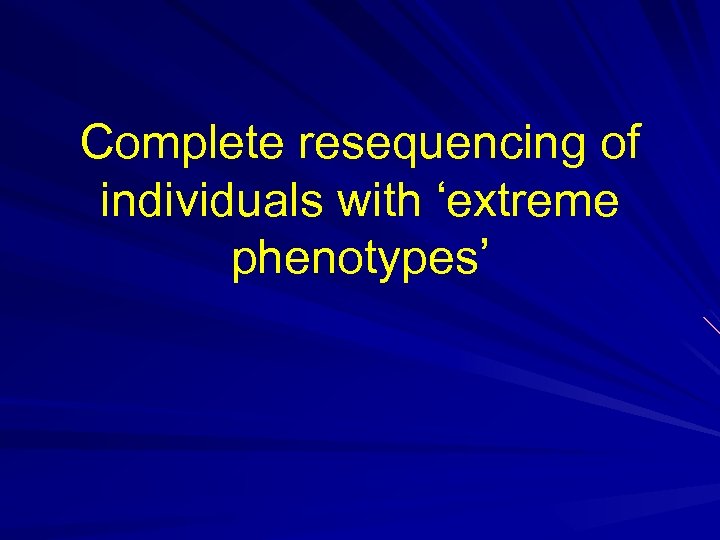 Complete resequencing of individuals with ‘extreme phenotypes’